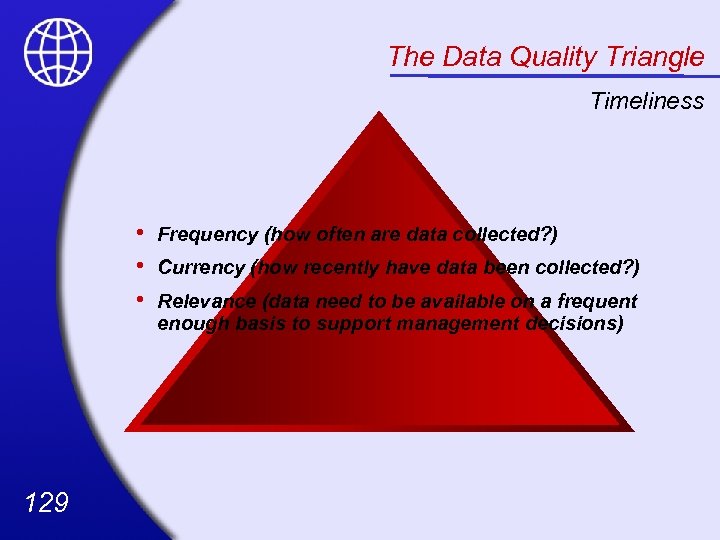 The Data Quality Triangle

Timeliness

• Frequency (how often are data collected?)
• Currency (how recently have data been collected?)
• Relevance (data need to be available on a frequent enough basis to support management decisions)

129